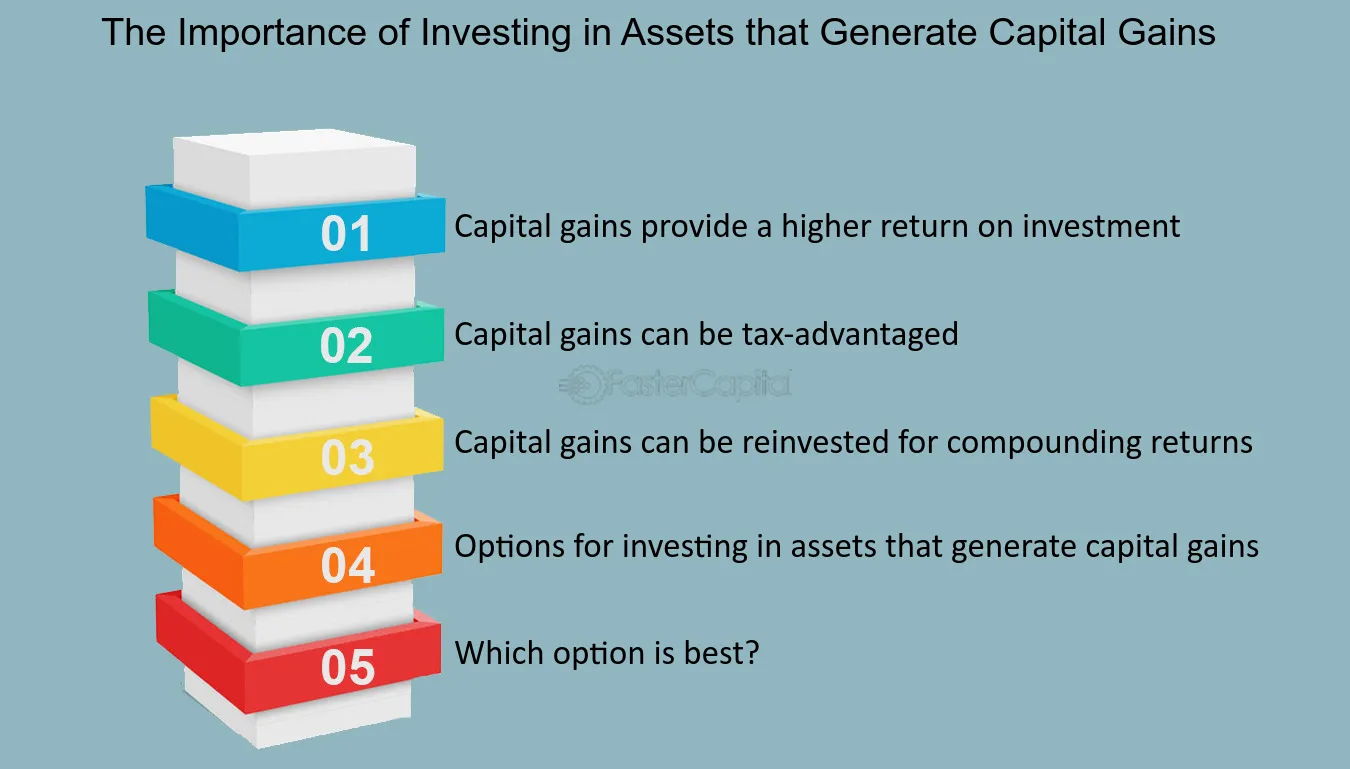 The Importance of Investing in Assets that Generate Capital Gains

01 Capital gains provide a higher return on investment

02 Capital gains can be tax-advantaged

FasterCapital

03 Capital gains can be reinvested for compounding returns

04 Options for investing in assets that generate capital gains

05 Which option is best?